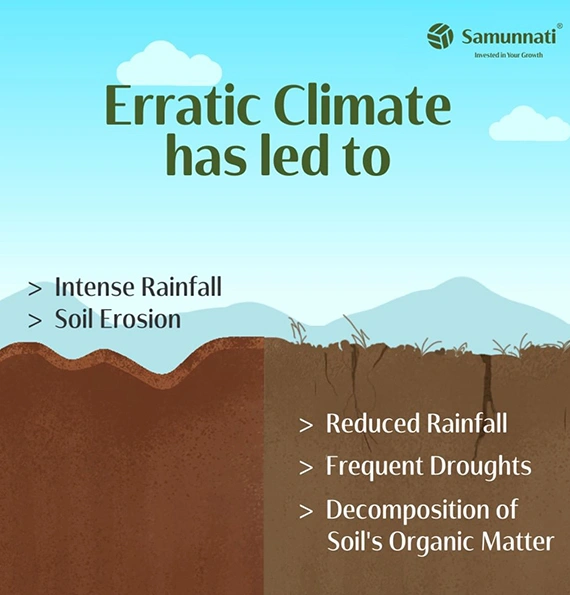 Samunnati®
Invested in Your Growth

Erratic Climate has led to

> Intense Rainfall
> Soil Erosion

> Reduced Rainfall
> Frequent Droughts
> Decomposition of Soil's Organic Matter